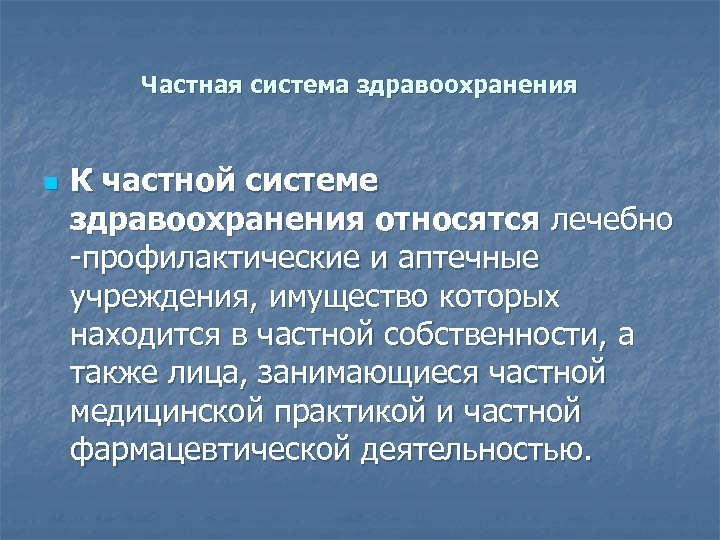 Частная система здравоохранения

К частной системе здравоохранения относятся лечебно -профилактические и аптечные учреждения, имущество которых находится в частной собственности, а также лица, занимающиеся частной медицинской практикой и частной фармацевтической деятельностью.